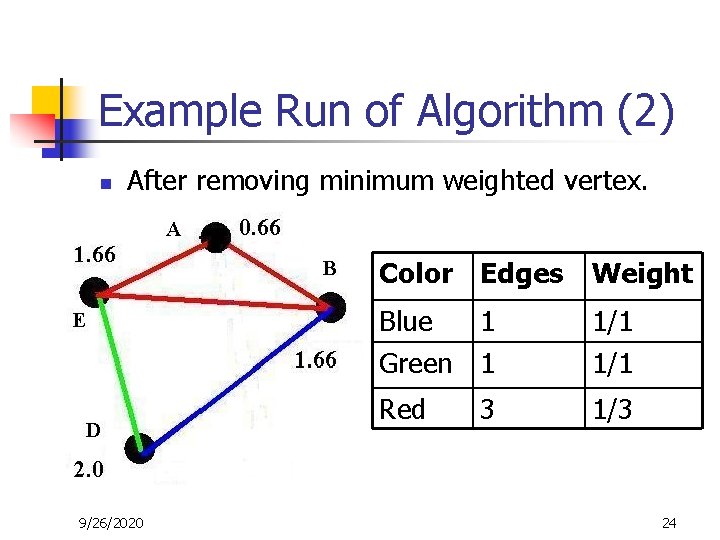 Example Run of Algorithm (2)

After removing minimum weighted vertex.

A 0.66

1.66

B

E

1.66

D

2.0

| Color | Edges | Weight |
|---|---|---|
| Blue | 1 | 1/1 |
| Green | 1 | 1/1 |
| Red | 3 | 1/3 |

9/26/2020

24